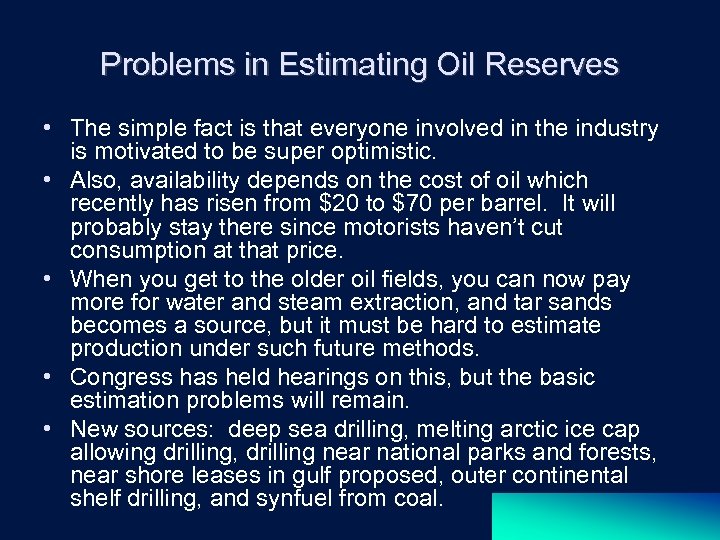 Problems in Estimating Oil Reserves

• The simple fact is that everyone involved in the industry is motivated to be super optimistic.

• Also, availability depends on the cost of oil which recently has risen from \$20 to \$70 per barrel. It will probably stay there since motorists haven't cut consumption at that price.

• When you get to the older oil fields, you can now pay more for water and steam extraction, and tar sands becomes a source, but it must be hard to estimate production under such future methods.

• Congress has held hearings on this, but the basic estimation problems will remain.

• New sources: deep sea drilling, melting arctic ice cap allowing drilling, drilling near national parks and forests, near shore leases in gulf proposed, outer continental shelf drilling, and synfuel from coal.